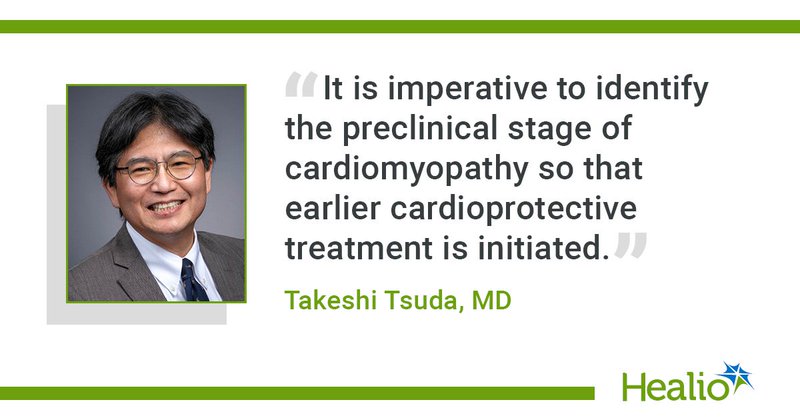 “It is imperative to identify the preclinical stage of cardiomyopathy so that earlier cardioprotective treatment is initiated.”

Takeshi Tsuda, MD

Healio